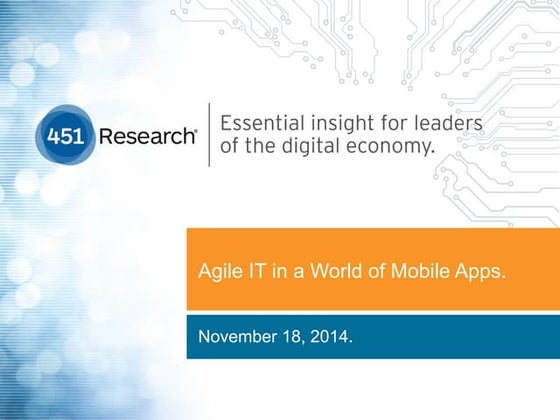 451 Research®

Essential insight for leaders of the digital economy.

Agile IT in a World of Mobile Apps.

November 18, 2014.